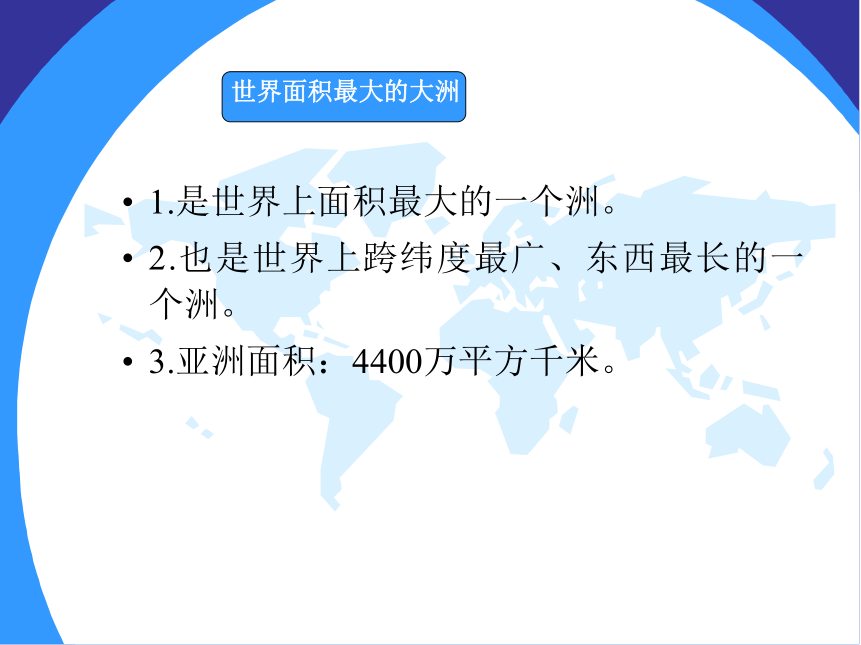 世界面积最大的大洲

• 1.是世界上面积最大的一个洲。
• 2.也是世界上跨纬度最广、东西最长的一个洲。
• 3.亚洲面积：4400万平方千米。